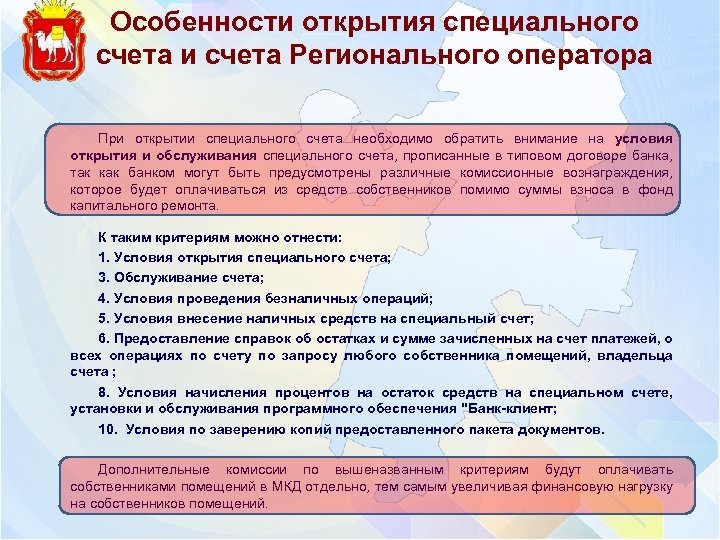 Особенности открытия специального счета и счета Регионального оператора

При открытии специального счета необходимо обратить внимание на условия открытия и обслуживания специального счета, прописанные в типовом договоре банка, так как банком могут быть предусмотрены различные комиссионные вознаграждения, которое будет оплачиваться из средств собственников помимо суммы взноса в фонд капитального ремонта.

К таким критериям можно отнести:

1. Условия открытия специального счета;

3. Обслуживание счета;

4. Условия проведения безналичных операций;

5. Условия внесение наличных средств на специальный счет;

6. Предоставление справок об остатках и сумме зачисленных на счет платежей, о всех операциях по счету по запросу любого собственника помещений, владельца счета ;

8. Условия начисления процентов на остаток средств на специальном счете, установки и обслуживания программного обеспечения "Банк-клиент;

10. Условия по заверению копий предоставленного пакета документов.

Дополнительные комиссии по вышеназванным критериям будут оплачивать собственниками помещений в МКД отдельно, тем самым увеличивая финансовую нагрузку на собственников помещений.